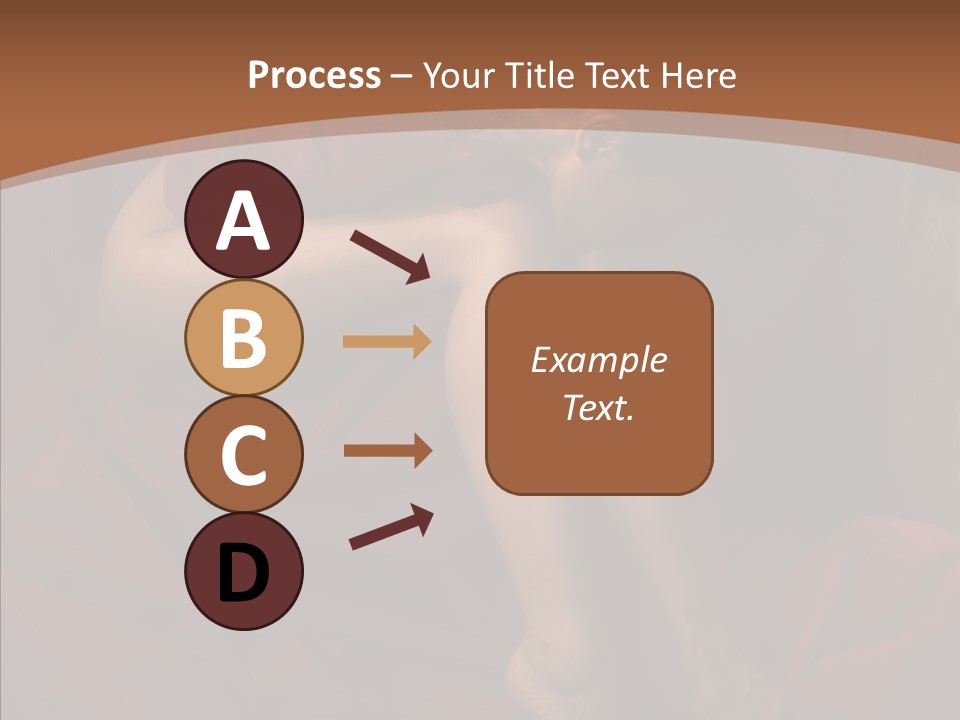 Process – Your Title Text Here

A

B

C

D

Example Text.